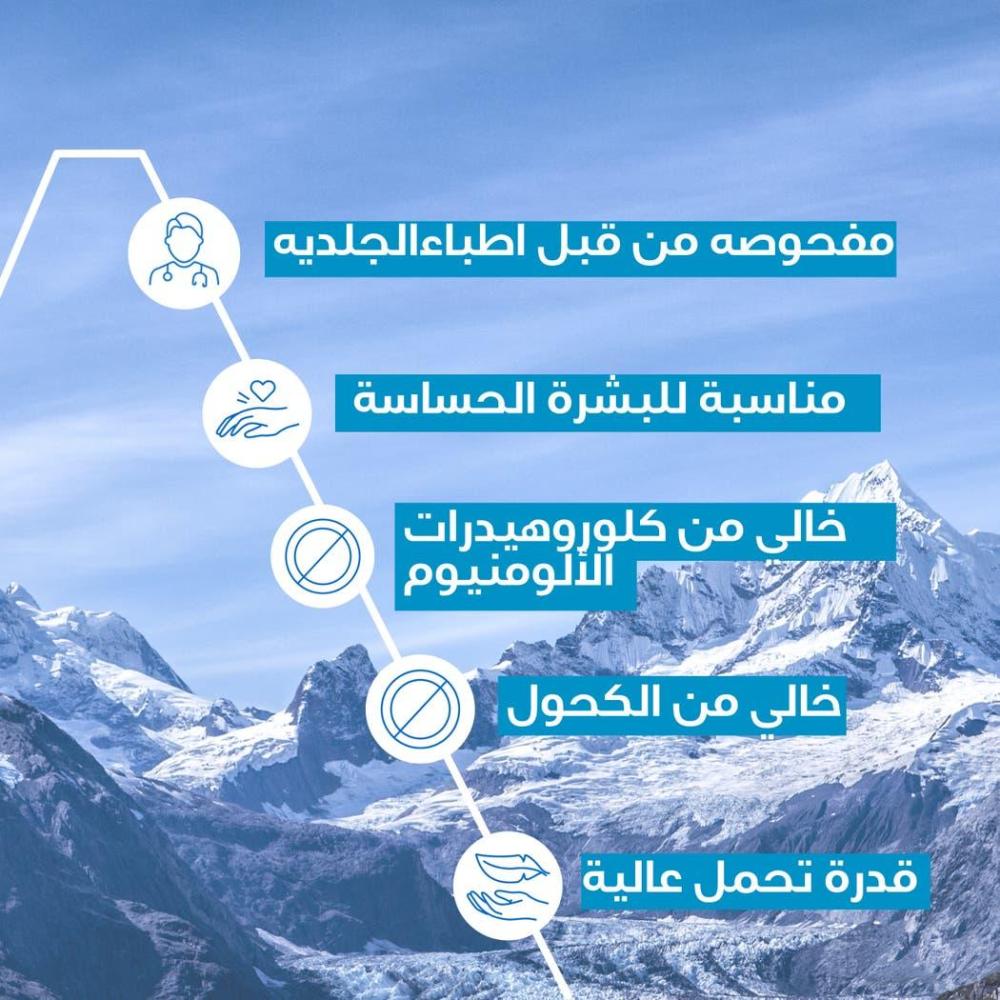 مفحوصه من قبل اطباءالجلديه

مناسبة للبشرة الحساسة

خالي من كلوروهيدرات الألومنيوم

خالي من الكحول

قدرة تحمل عالية